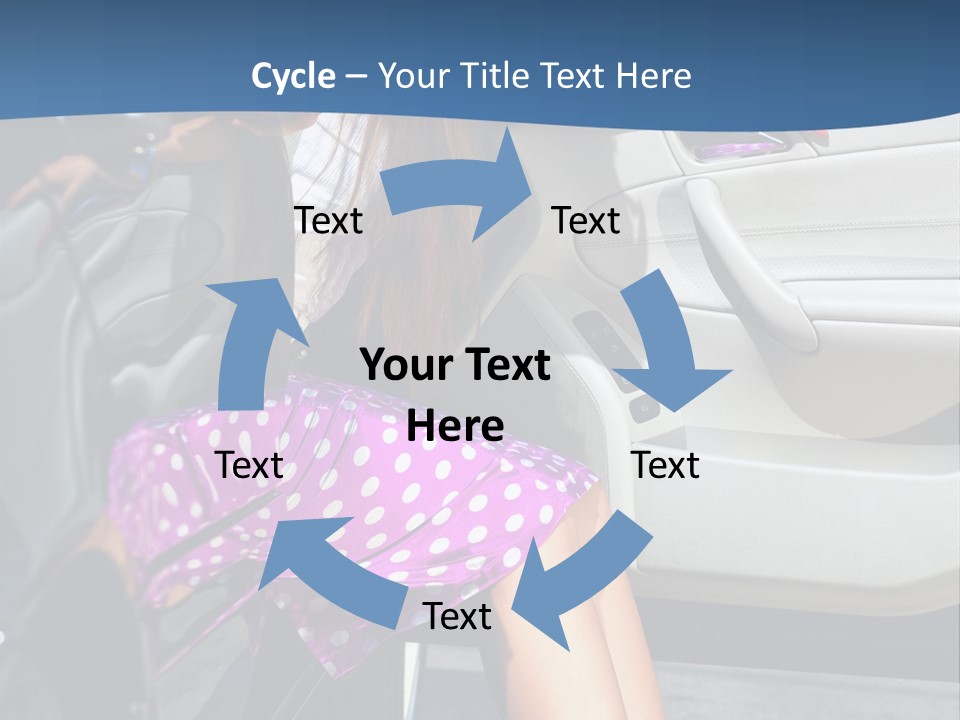 Cycle – Your Title Text Here

Text

Text

Your Text Here

Text

Text

Text